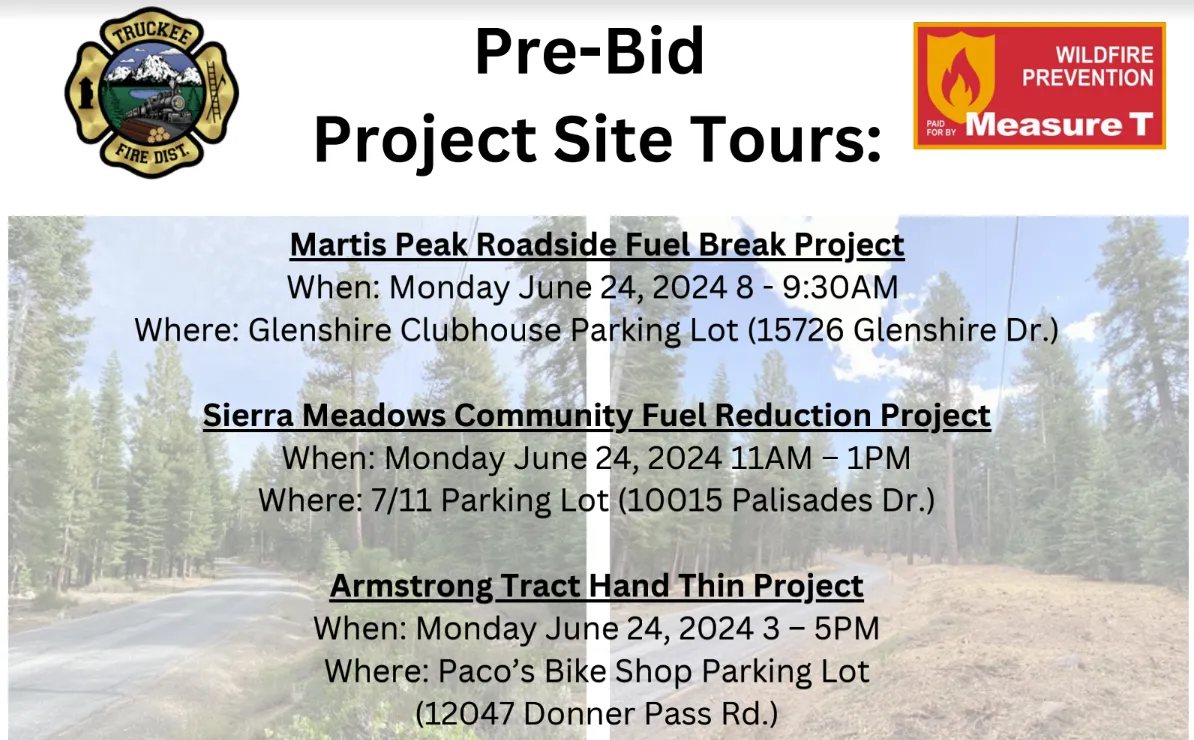 TRUCKEE
FIRE DIST.

Pre-Bid
Project Site Tours:

WILDFIRE PREVENTION
PAID FOR BY Measure T

Martis Peak Roadside Fuel Break Project
When: Monday June 24, 2024 8 - 9:30AM
Where: Glenshire Clubhouse Parking Lot (15726 Glenshire Dr.)

Sierra Meadows Community Fuel Reduction Project
When: Monday June 24, 2024 11AM – 1PM
Where: 7/11 Parking Lot (10015 Palisades Dr.)

Armstrong Tract Hand Thin Project
When: Monday June 24, 2024 3 – 5PM
Where: Paco's Bike Shop Parking Lot
(12047 Donner Pass Rd.)